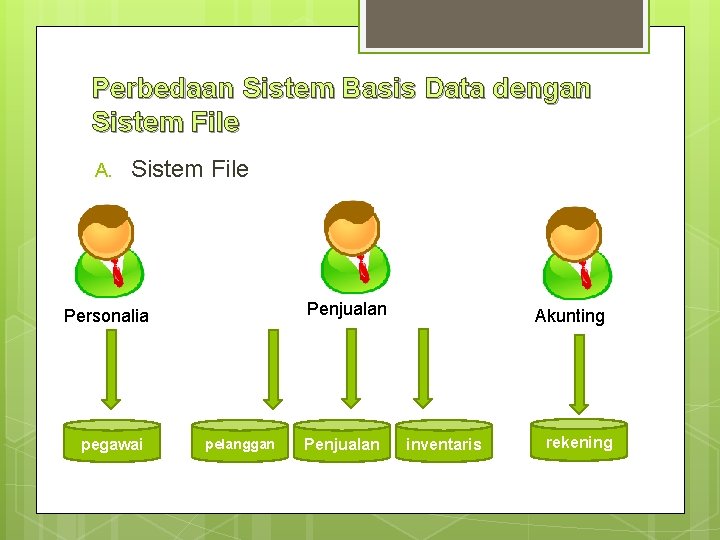 Perbedaan Sistem Basis Data dengan Sistem File

A. Sistem File

Personalia

Penjualan

Akunting

pegawai

pelanggan

Penjualan

inventaris

rekening